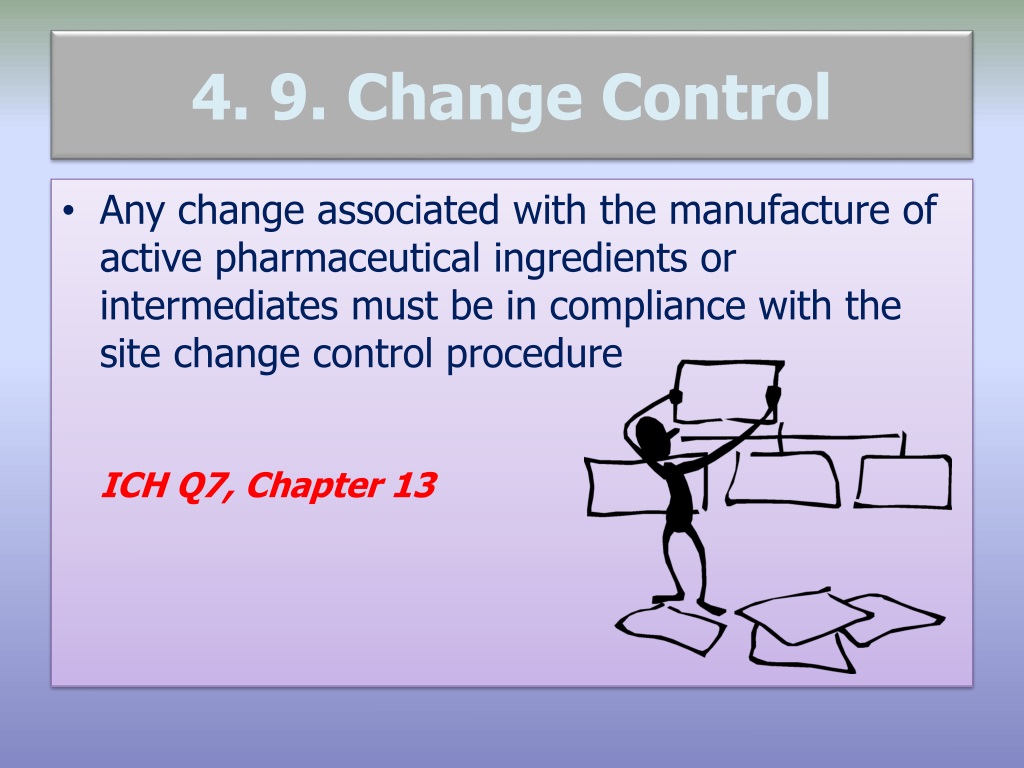 4. 9. Change Control

• Any change associated with the manufacture of active pharmaceutical ingredients or intermediates must be in compliance with the site change control procedure

ICH Q7, Chapter 13